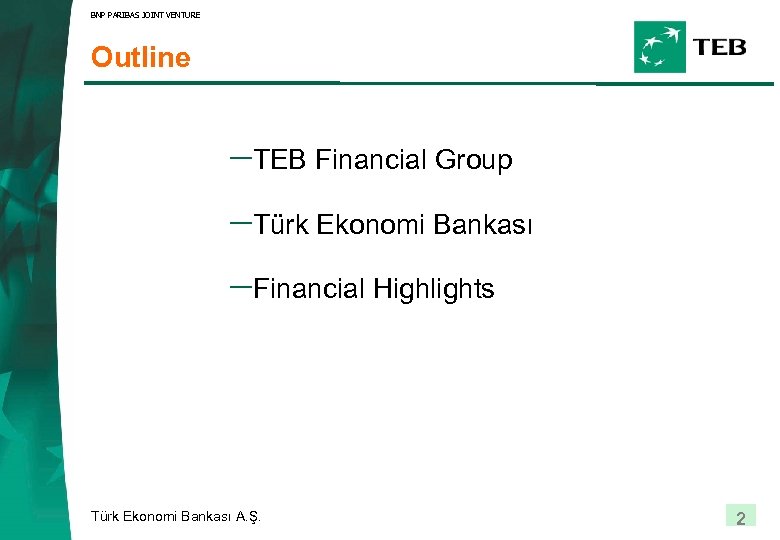 BNP PARIBAS JOINT VENTURE

Outline

TEB

–TEB Financial Group

–Türk Ekonomi Bankası

–Financial Highlights

Türk Ekonomi Bankası A.Ş.

2